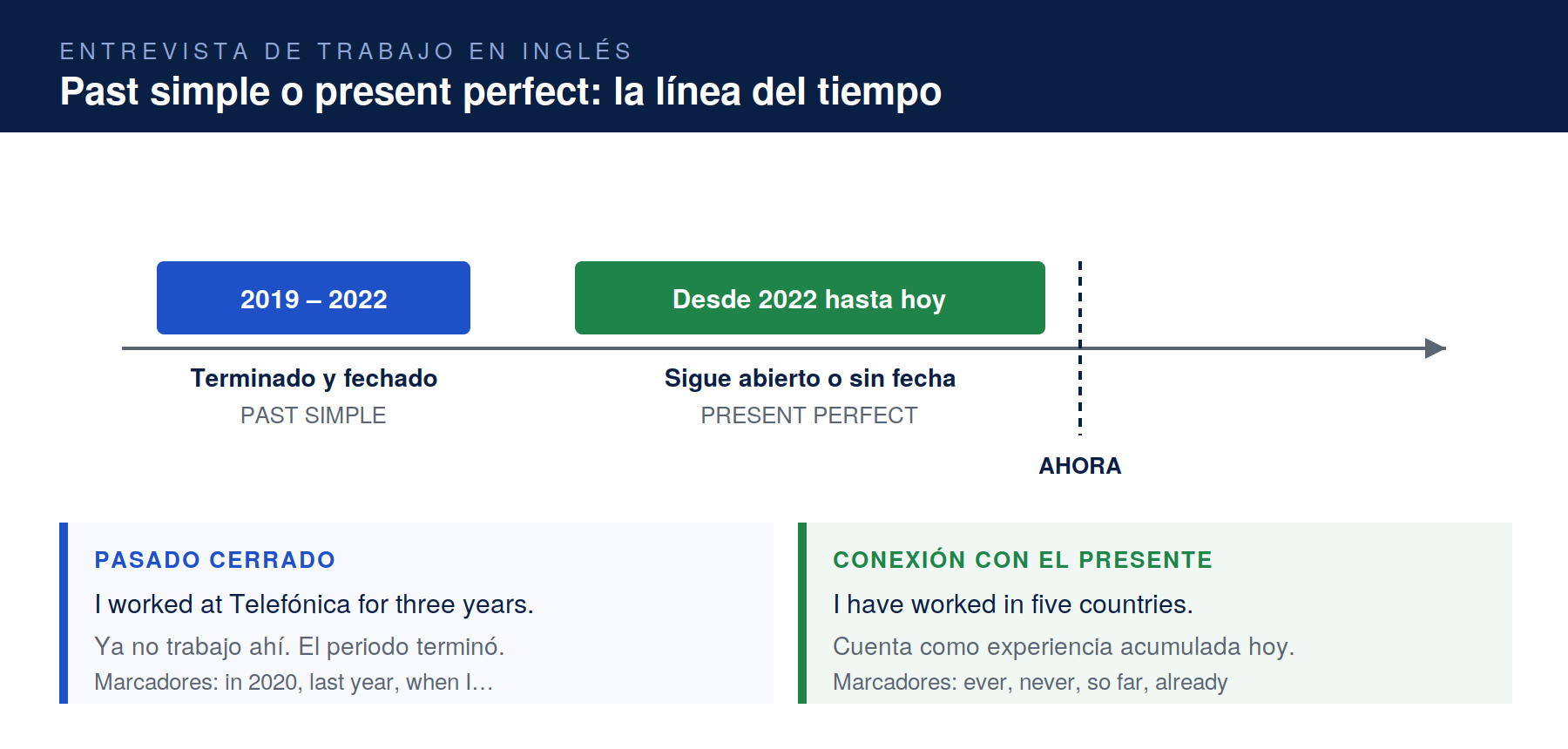 ENTREVISTA DE TRABAJO EN INGLÉS
Past simple o present perfect: la línea del tiempo

2019 – 2022
Terminado y fechado
PAST SIMPLE

Desde 2022 hasta hoy
Sigue abierto o sin fecha
PRESENT PERFECT

AHORA

PASADO CERRADO
I worked at Telefónica for three years.
Ya no trabajo ahí. El periodo terminó.
Marcadores: in 2020, last year, when I…

CONEXIÓN CON EL PRESENTE
I have worked in five countries.
Cuenta como experiencia acumulada hoy.
Marcadores: ever, never, so far, already